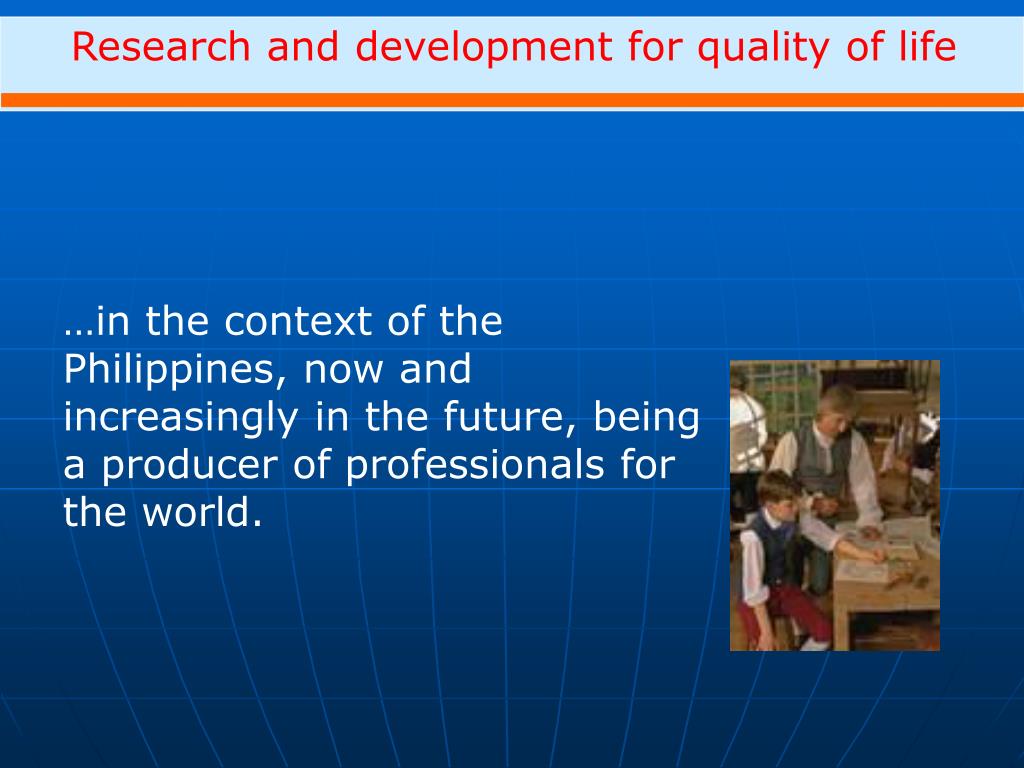 Research and development for quality of life

…in the context of the Philippines, now and increasingly in the future, being a producer of professionals for the world.